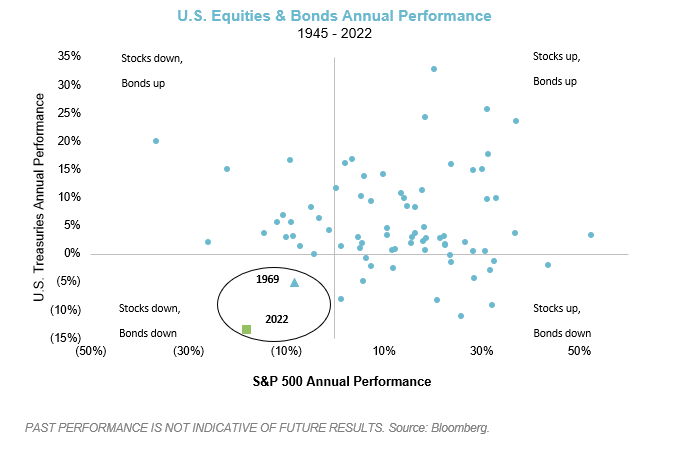 U.S. Equities & Bonds Annual Performance
1945 - 2022

U.S. Treasuries Annual Performance

35%
30%
25%
20%
15%
10%
5%
0%
(5%)
(10%)
(15%)

Stocks down,
Bonds up

Stocks up,
Bonds up

1969

2022

Stocks down,
Bonds down

Stocks up,
Bonds down

(50%) (30%) (10%) 10% 30% 50%

S&P 500 Annual Performance

PAST PERFORMANCE IS NOT INDICATIVE OF FUTURE RESULTS. Source: Bloomberg.